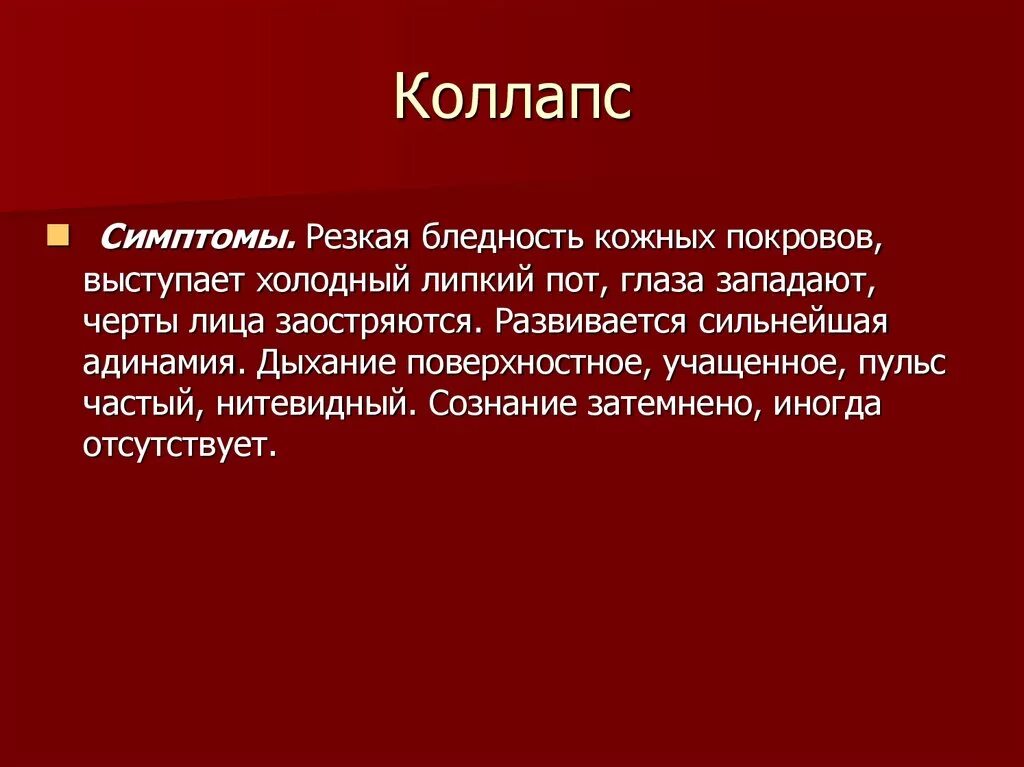 Коллапс

Симптомы. Резкая бледность кожных покровов, выступает холодный липкий пот, глаза западают, черты лица заостряются. Развивается сильнейшая адинамия. Дыхание поверхностное, учащенное, пульс частый, нитевидный. Сознание затемнено, иногда отсутствует.